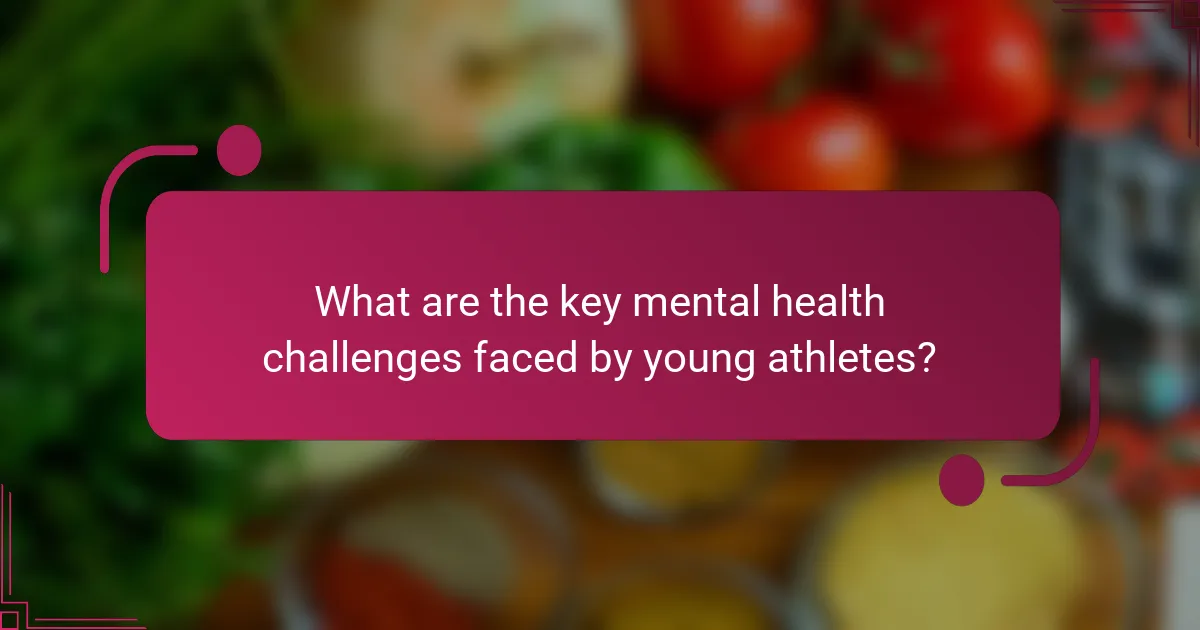 What are the key mental health challenges faced by young athletes?